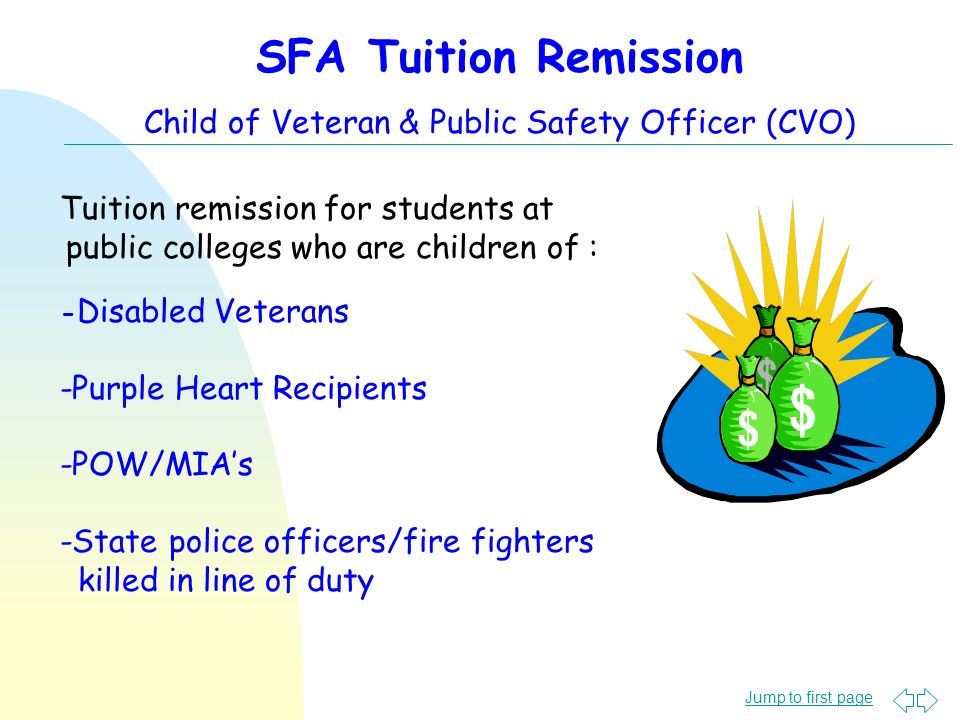 SFA Tuition Remission

Child of Veteran & Public Safety Officer (CVO)

Tuition remission for students at public colleges who are children of :

-Disabled Veterans

-Purple Heart Recipients

-POW/MIA's

-State police officers/fire fighters killed in line of duty

$ $ $

Jump to first page